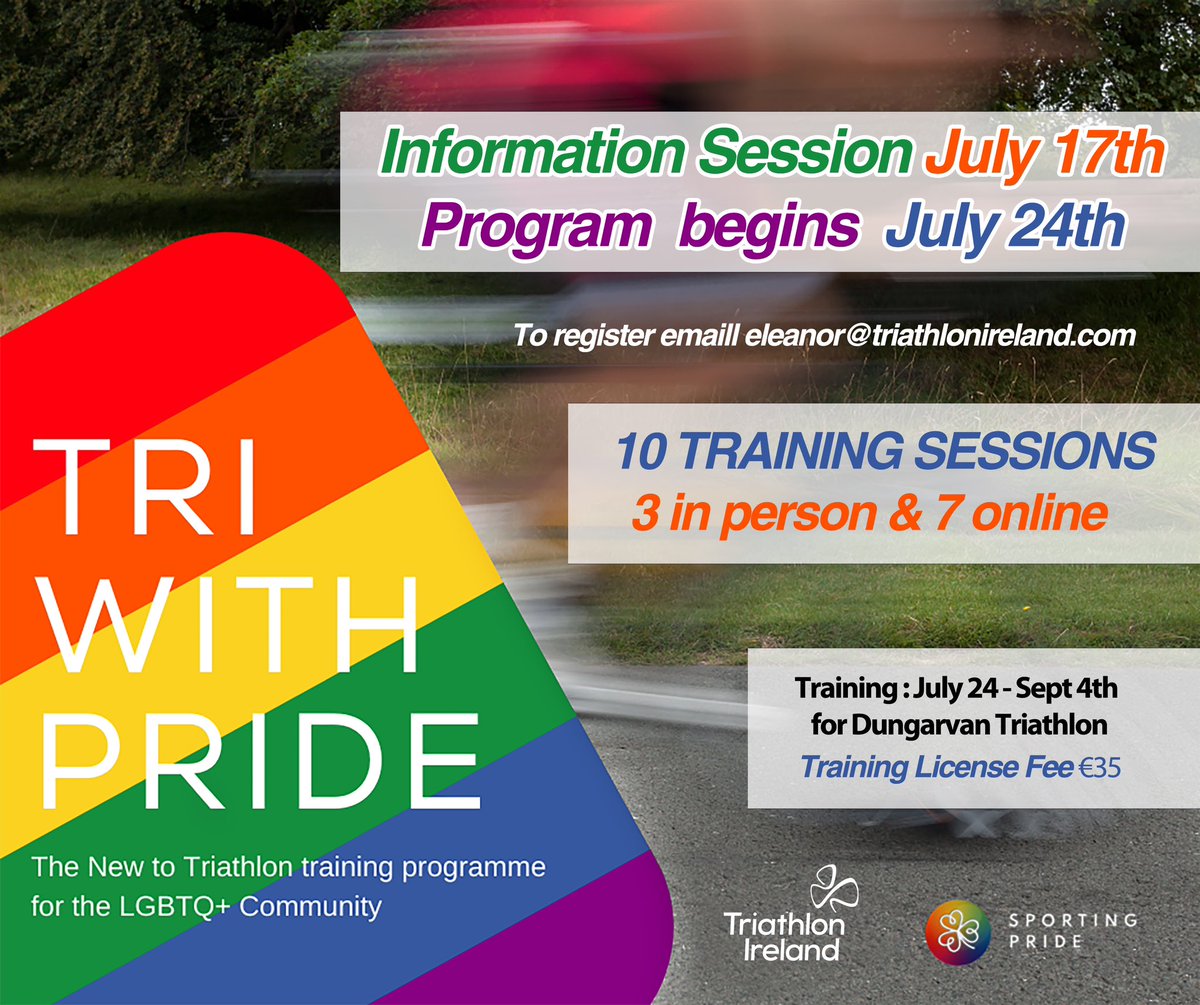 Information Session July 17th
Program begins July 24th

To register emaill eleanor@triathlonireland.com

10 TRAINING SESSIONS
3 in person & 7 online

Training : July 24 - Sept 4th
for Dungarvan Triathlon
Training License Fee €35

TRI
WITH
PRIDE

The New to Triathlon training programme for the LGBTQ+ Community

Triathlon Ireland

SPORTING PRIDE